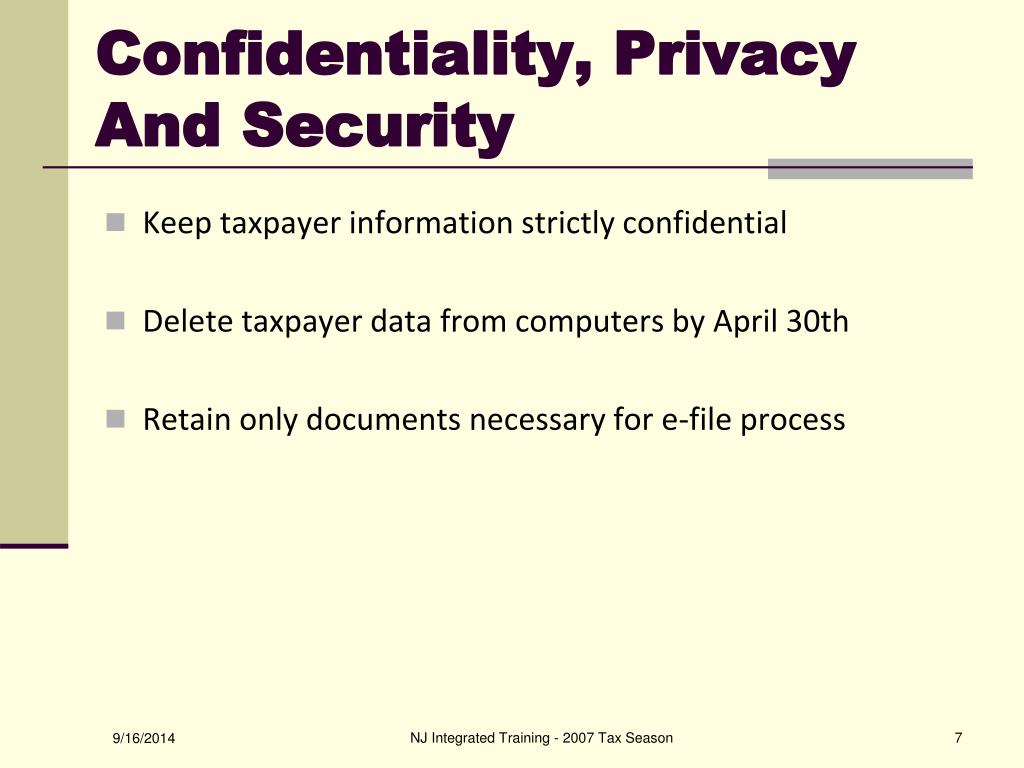 Confidentiality, Privacy And Security

Keep taxpayer information strictly confidential

Delete taxpayer data from computers by April 30th

Retain only documents necessary for e-file process

9/16/2014

NJ Integrated Training - 2007 Tax Season

7